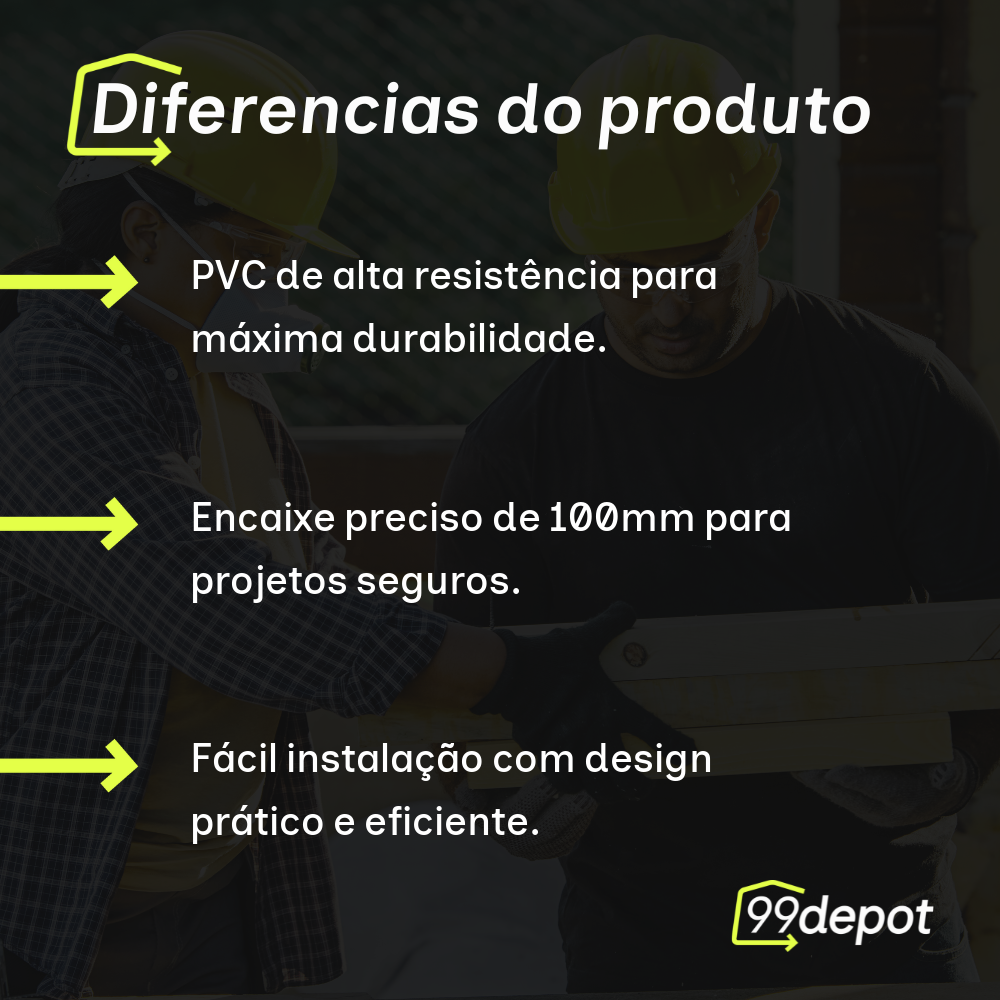 Diferencias do produto

PVC de alta resistência para máxima durabilidade.

Encaixe preciso de 100mm para projetos seguros.

Fácil instalação com design prático e eficiente.

99depot